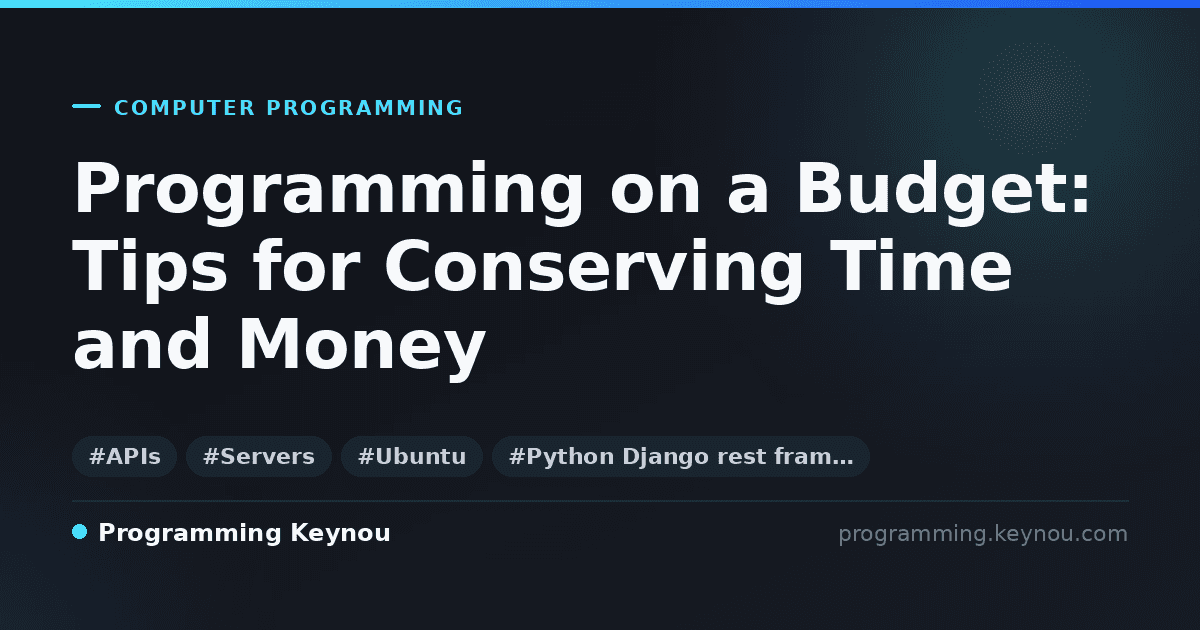 COMPUTER PROGRAMMING

Programming on a Budget: Tips for Conserving Time and Money

#APIs #Servers #Ubuntu #Python Django rest fram…

Programming Keynou

programming.keynou.com